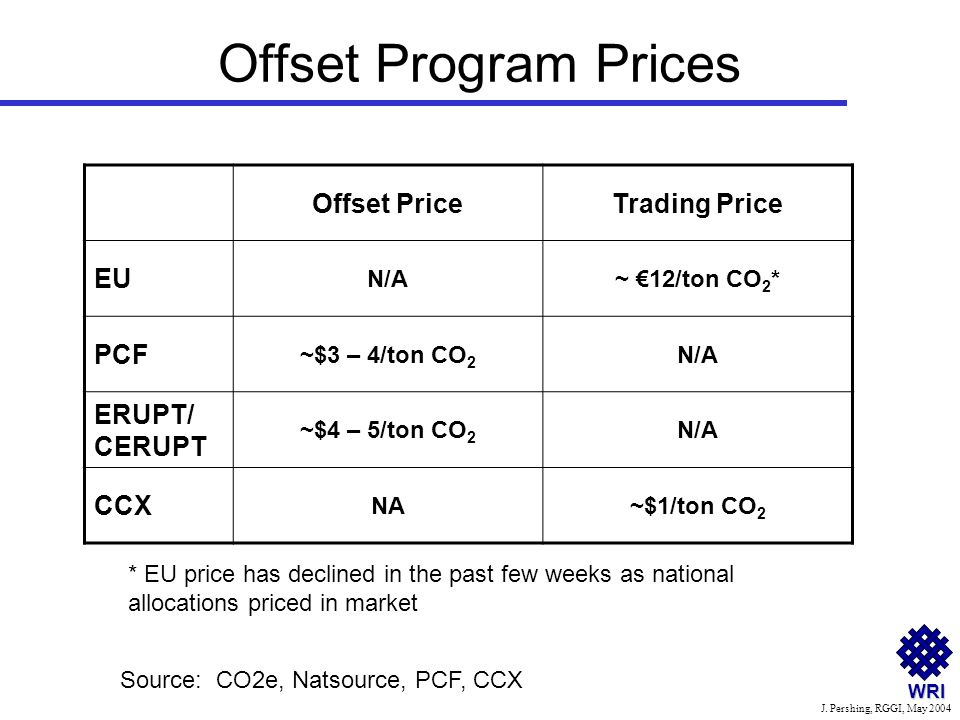 Offset Program Prices

| | Offset Price | Trading Price |
|---|---|---|
| EU | N/A | ~ €12/ton $CO_2$* |
| PCF | ~\$3 – 4/ton $CO_2$ | N/A |
| ERUPT/ CERUPT | ~\$4 – 5/ton $CO_2$ | N/A |
| CCX | NA | ~\$1/ton $CO_2$ |

* EU price has declined in the past few weeks as national allocations priced in market

Source: CO2e, Natsource, PCF, CCX

WRI

J. Pershing, RGGI, May 2004